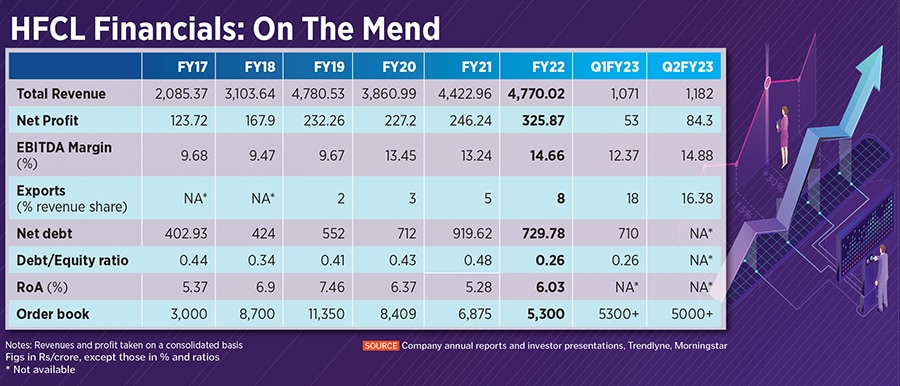 HFCL Financials: On The Mend

| | FY17 | FY18 | FY19 | FY20 | FY21 | FY22 | Q1FY23 | Q2FY23 |
|---|---|---|---|---|---|---|---|---|
| Total Revenue | 2,085.37 | 3,103.64 | 4,780.53 | 3,860.99 | 4,422.96 | 4,770.02 | 1,071 | 1,182 |
| Net Profit | 123.72 | 167.9 | 232.26 | 227.2 | 246.24 | 325.87 | 53 | 84.3 |
| EBITDA Margin (%) | 9.68 | 9.47 | 9.67 | 13.45 | 13.24 | 14.66 | 12.37 | 14.88 |
| Exports (% revenue share) | NA* | NA* | 2 | 3 | 5 | 8 | 18 | 16.38 |
| Net debt | 402.93 | 424 | 552 | 712 | 919.62 | 729.78 | 710 | NA* |
| Debt/Equity ratio | 0.44 | 0.34 | 0.41 | 0.43 | 0.48 | 0.26 | 0.26 | NA* |
| RoA (%) | 5.37 | 6.9 | 7.46 | 6.37 | 5.28 | 6.03 | NA* | NA* |
| Order book | 3,000 | 8,700 | 11,350 | 8,409 | 6,875 | 5,300 | 5300+ | 5000+ |

Notes: Revenues and profit taken on a consolidated basis
Figs in Rs/crore, except those in % and ratios
* Not available

SOURCE Company annual reports and investor presentations, Trendlyne, Morningstar